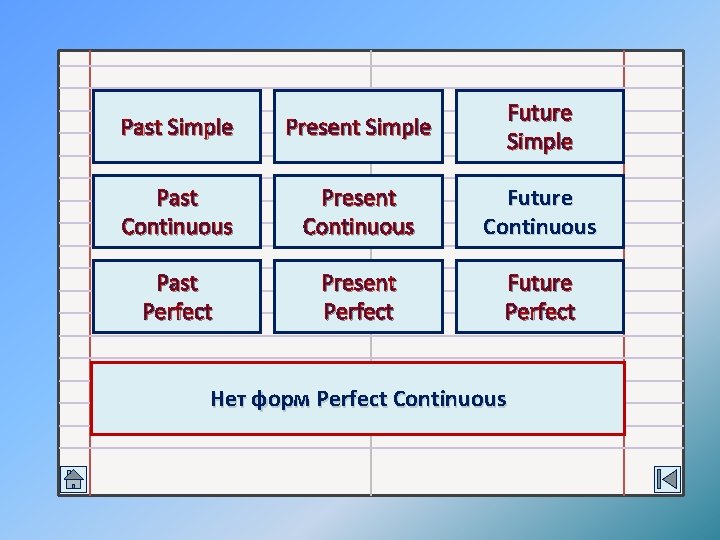 | Past Simple | Present Simple | Future Simple |
|---|---|---|
| Past Continuous | Present Continuous | Future Continuous |
| Past Perfect | Present Perfect | Future Perfect |

Нет форм Perfect Continuous